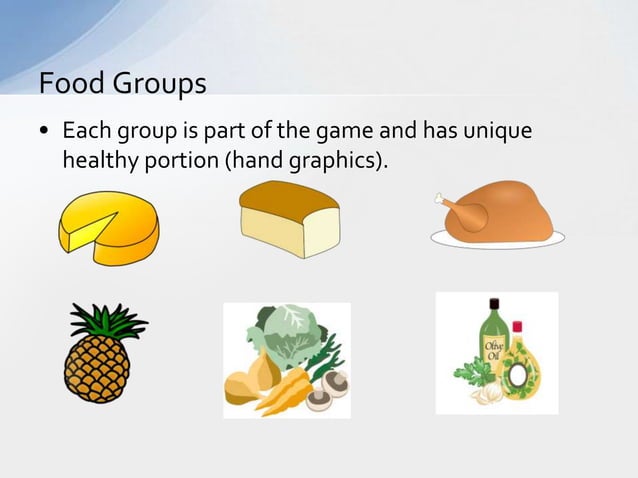 Food Groups

• Each group is part of the game and has unique healthy portion (hand graphics).

Olive Oil